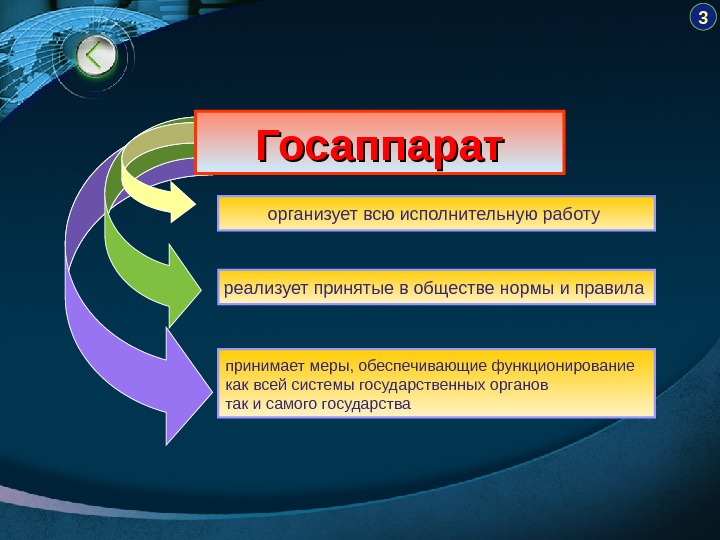 3

Госаппарат

организует всю исполнительную работу

реализует принятые в обществе нормы и правила

принимает меры, обеспечивающие функционирование как всей системы государственных органов так и самого государства